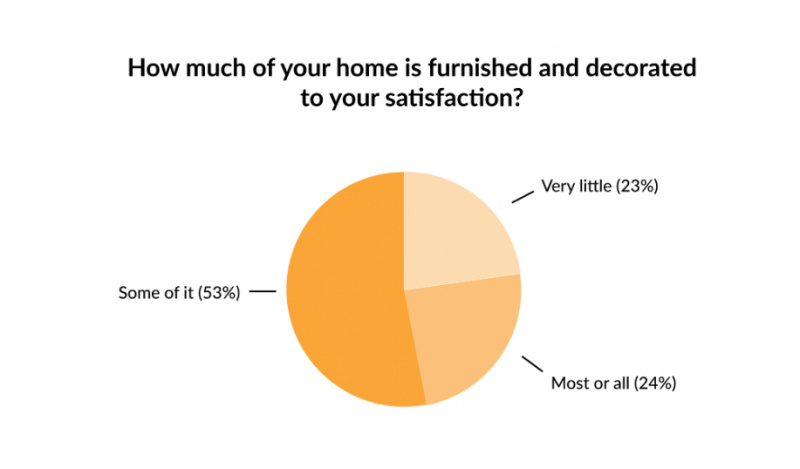 How much of your home is furnished and decorated to your satisfaction?

Very little (23%)

Some of it (53%)

Most or all (24%)